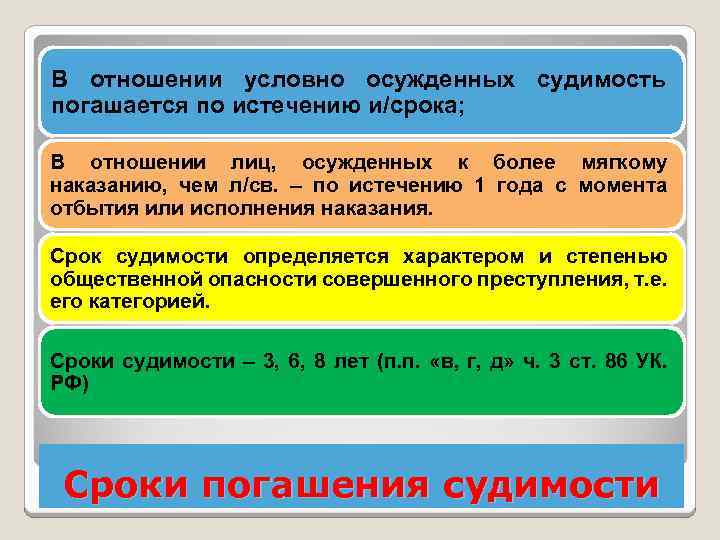 В отношении условно осужденных судимость погашается по истечению и/срока;

В отношении лиц, осужденных к более мягкому наказанию, чем л/св. – по истечению 1 года с момента отбытия или исполнения наказания.

Срок судимости определяется характером и степенью общественной опасности совершенного преступления, т.е. его категорией.

Сроки судимости – 3, 6, 8 лет (п.п. «в, г, д» ч. 3 ст. 86 УК. РФ)

Сроки погашения судимости